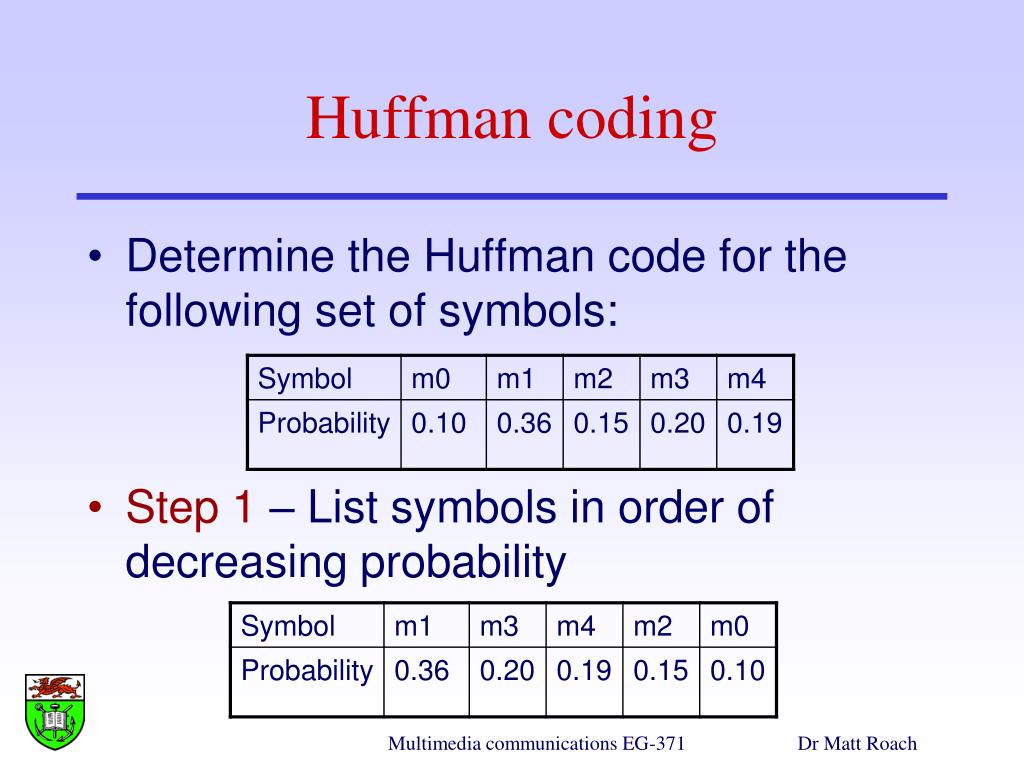 Huffman coding

• Determine the Huffman code for the following set of symbols:

| Symbol | m0 | m1 | m2 | m3 | m4 |
|---|---|---|---|---|---|
| Probability | 0.10 | 0.36 | 0.15 | 0.20 | 0.19 |

• Step 1 – List symbols in order of decreasing probability

| Symbol | m1 | m3 | m4 | m2 | m0 |
|---|---|---|---|---|---|
| Probability | 0.36 | 0.20 | 0.19 | 0.15 | 0.10 |

Multimedia communications EG-371

Dr Matt Roach